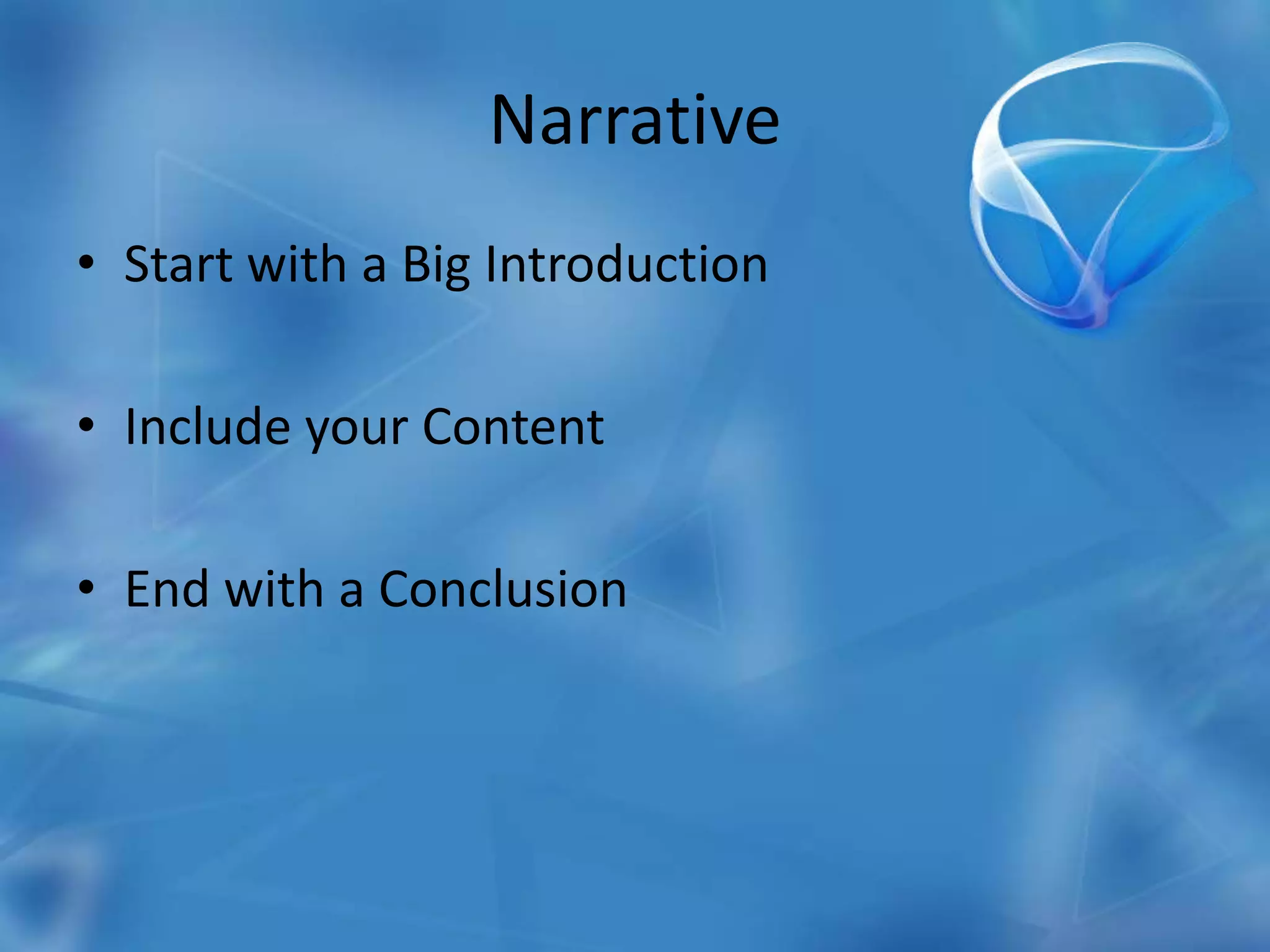 Narrative

• Start with a Big Introduction

• Include your Content

• End with a Conclusion